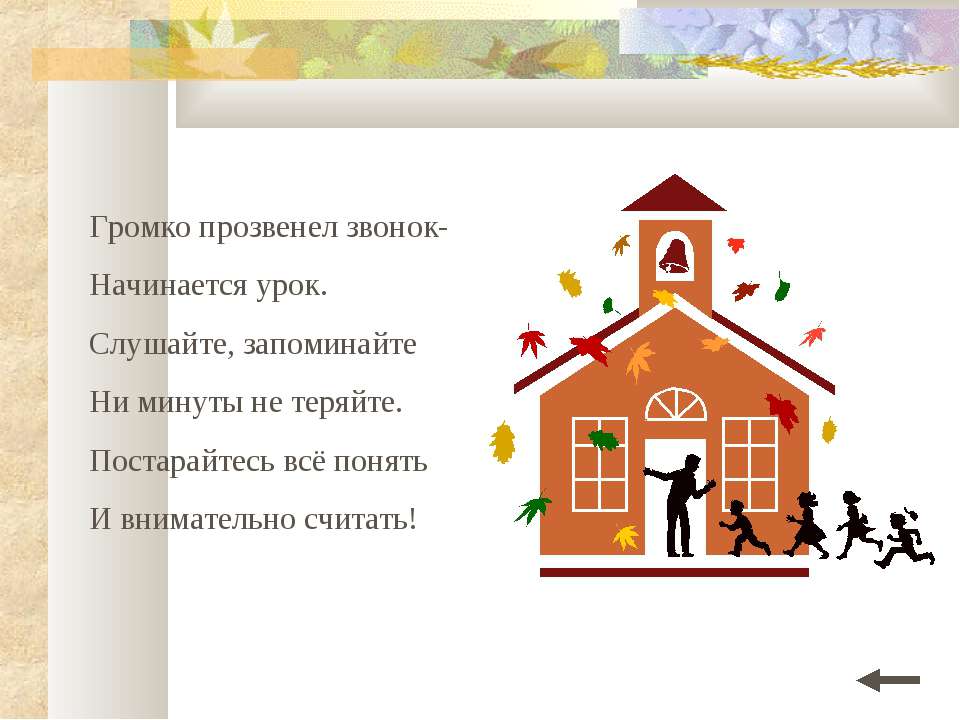 Громко прозвенел звонок-
Начинается урок.
Слушайте, запоминайте
Ни минуты не теряйте.
Постарайтесь всё понять
И внимательно считать!